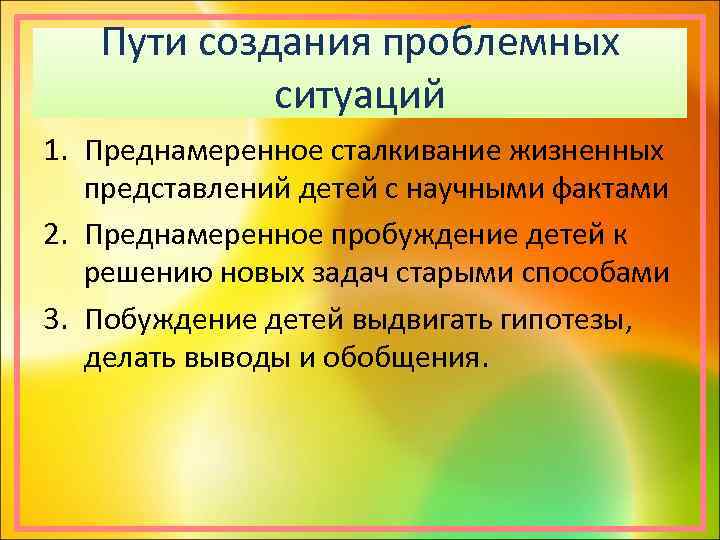 Пути создания проблемных ситуаций

1. Преднамеренное сталкивание жизненных представлений детей с научными фактами
2. Преднамеренное пробуждение детей к решению новых задач старыми способами
3. Побуждение детей выдвигать гипотезы, делать выводы и обобщения.